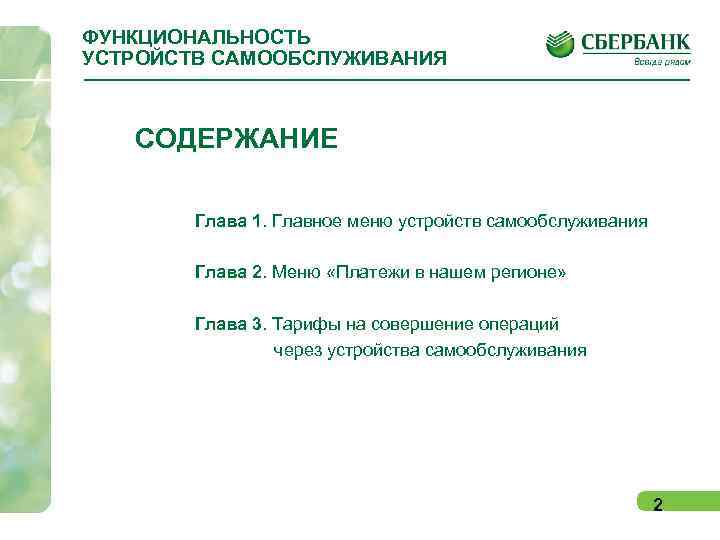 ФУНКЦИОНАЛЬНОСТЬ
УСТРОЙСТВ САМООБСЛУЖИВАНИЯ

СБЕРБАНК
Всегда рядом

СОДЕРЖАНИЕ

Глава 1. Главное меню устройств самообслуживания

Глава 2. Меню «Платежи в нашем регионе»

Глава 3. Тарифы на совершение операций через устройства самообслуживания

2